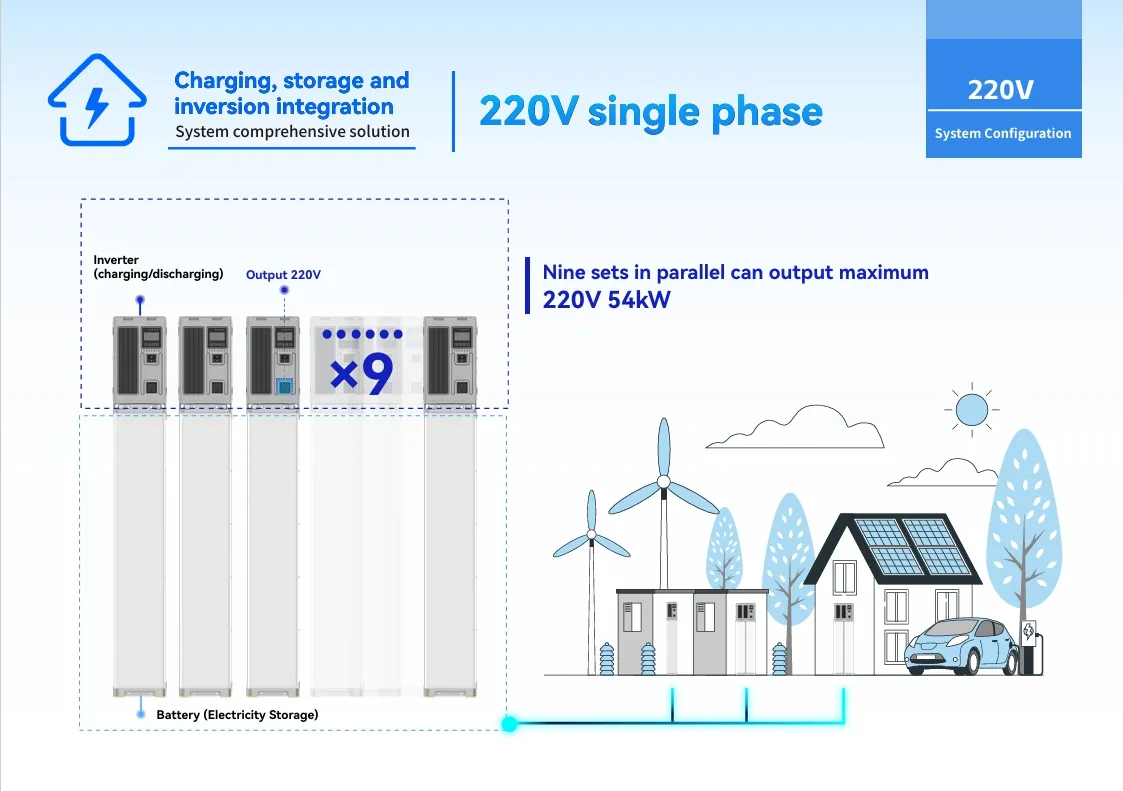 Charging, storage and inversion integration
System comprehensive solution

220V single phase

220V
System Configuration

Inverter (charging/discharging)

Output 220V

×9

Nine sets in parallel can output maximum 220V 54kW

Battery (Electricity Storage)